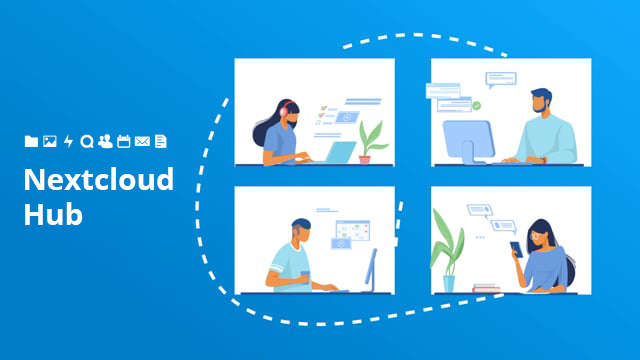 Nextcloud Hub